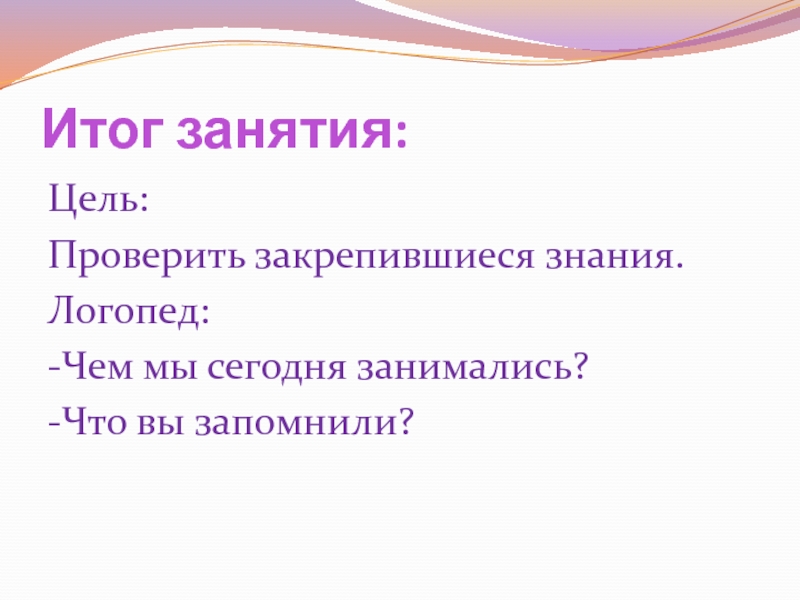 Итог занятия:

Цель:
Проверить закрепившиеся знания.
Логопед:
-Чем мы сегодня занимались?
-Что вы запомнили?